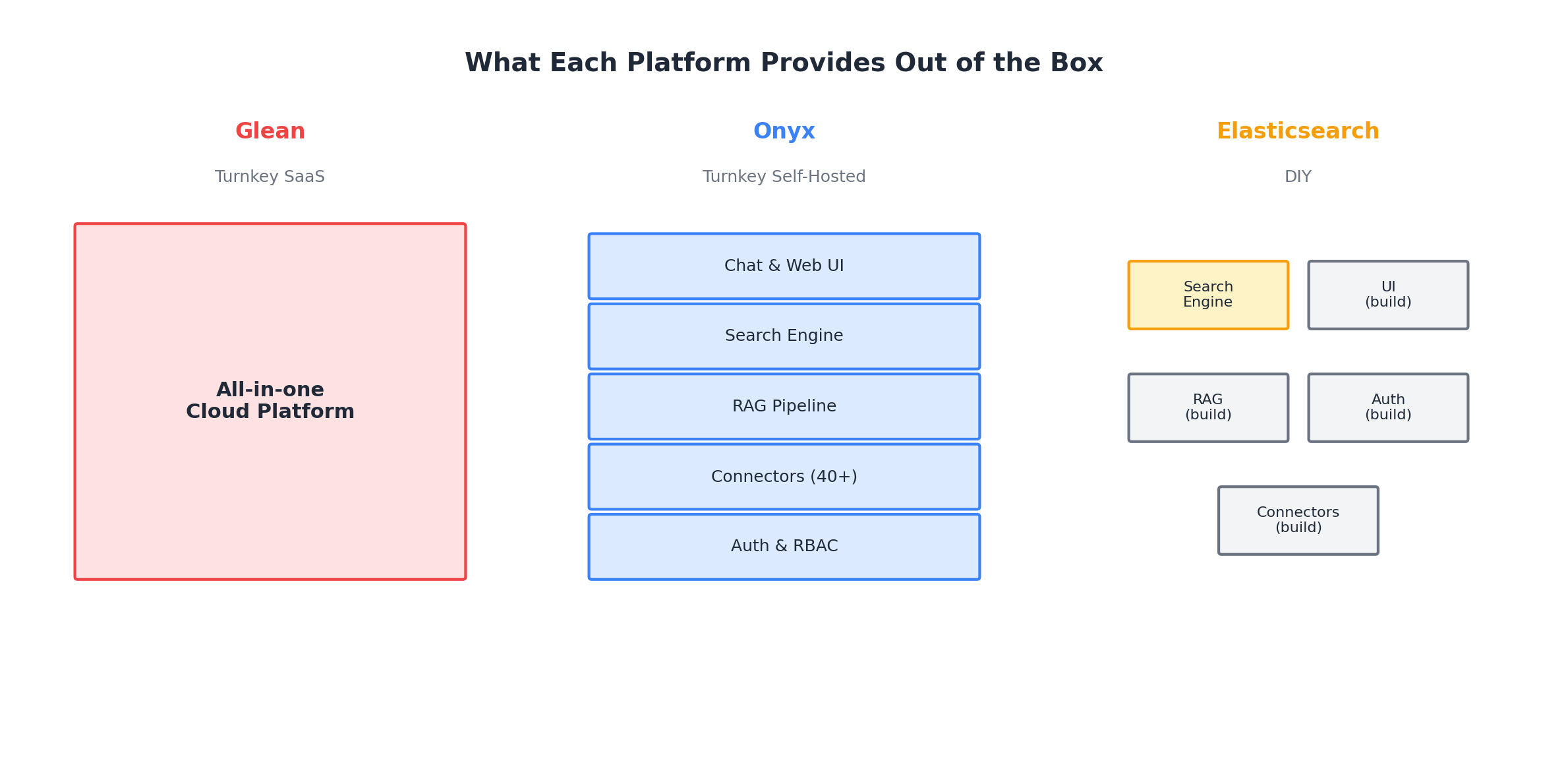 What Each Platform Provides Out of the Box

Glean

Turnkey SaaS

All-in-one
Cloud Platform

Onyx

Turnkey Self-Hosted

Chat & Web UI

Search Engine

RAG Pipeline

Connectors (40+)

Auth & RBAC

Elasticsearch

DIY

Search
Engine

UI
(build)

RAG
(build)

Auth
(build)

Connectors
(build)